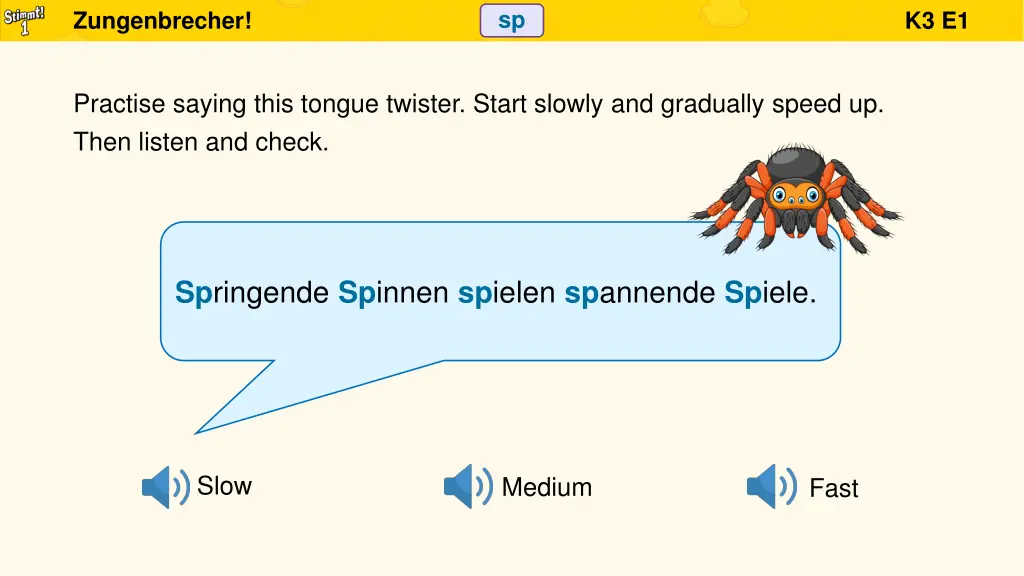 Stimmt! 1

Zungenbrecher!

sp

K3 E1

Practise saying this tongue twister. Start slowly and gradually speed up. Then listen and check.

Springende Spinnen spielen spannende Spiele.

Slow

Medium

Fast